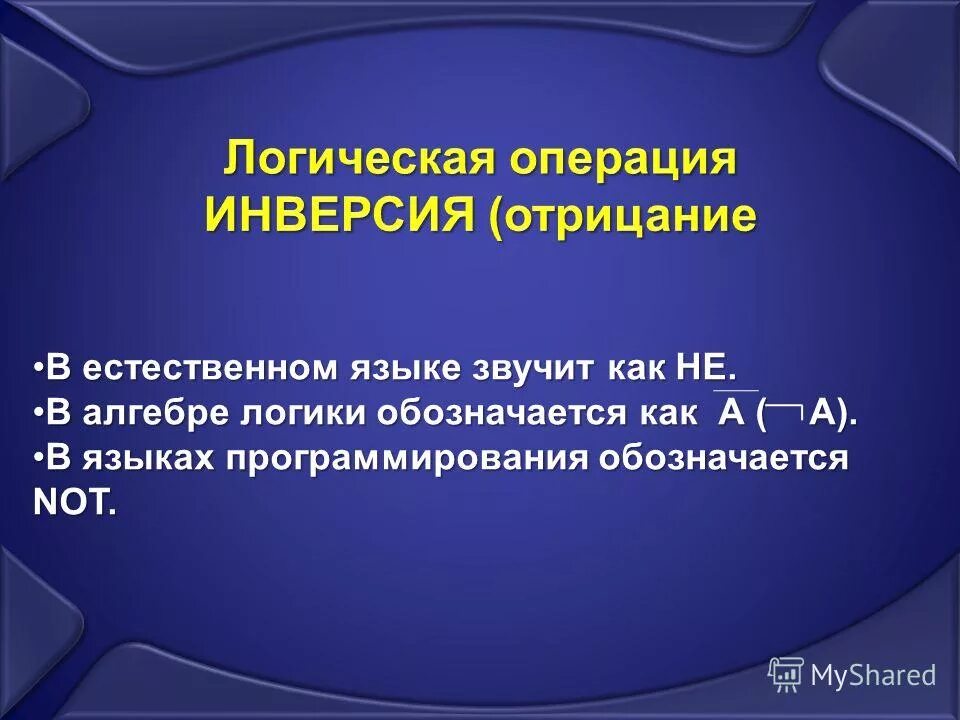 Логическая операция ИНВЕРСИЯ (отрицание

•В естественном языке звучит как НЕ.
•В алгебре логики обозначается как $\overline{A}$ ($\neg A$).
•В языках программирования обозначается NOT.

MyShared